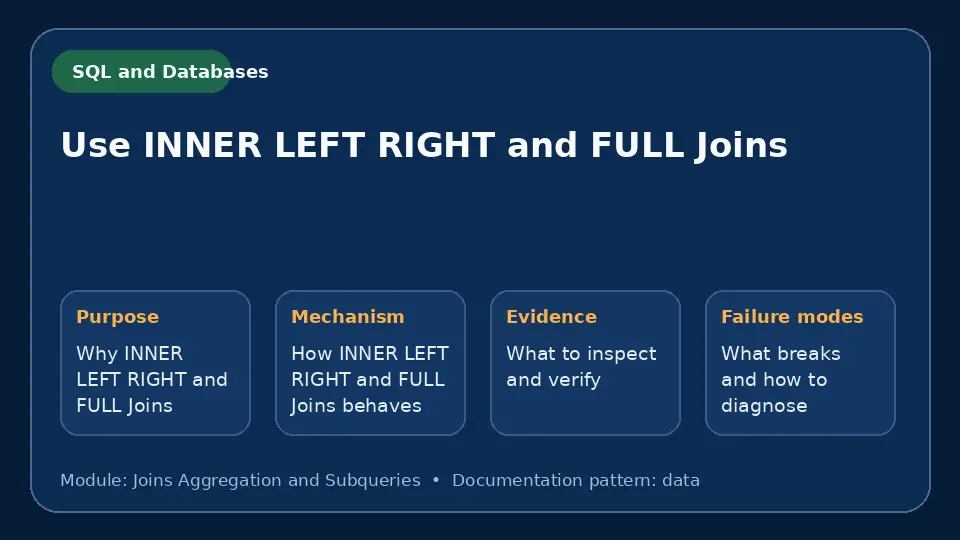 SQL and Databases

Use INNER LEFT RIGHT and FULL Joins

Purpose

Why INNER LEFT RIGHT and FULL Joins

Mechanism

How INNER LEFT RIGHT and FULL Joins behaves

Evidence

What to inspect and verify

Failure modes

What breaks and how to diagnose

Module: Joins Aggregation and Subqueries • Documentation pattern: data